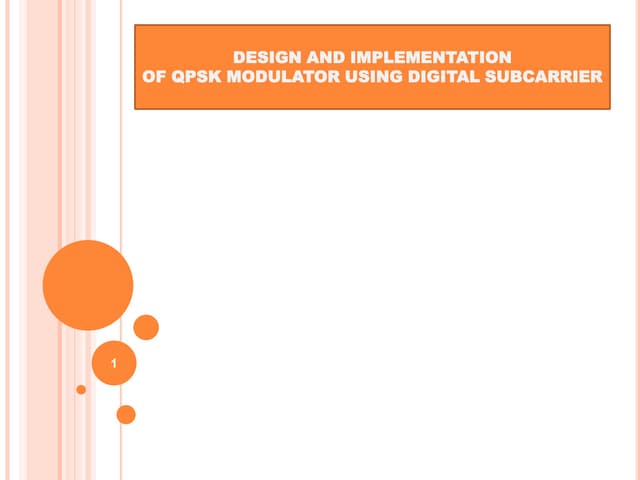 DESIGN AND IMPLEMENTATION
OF QPSK MODULATOR USING DIGITAL SUBCARRIER

1